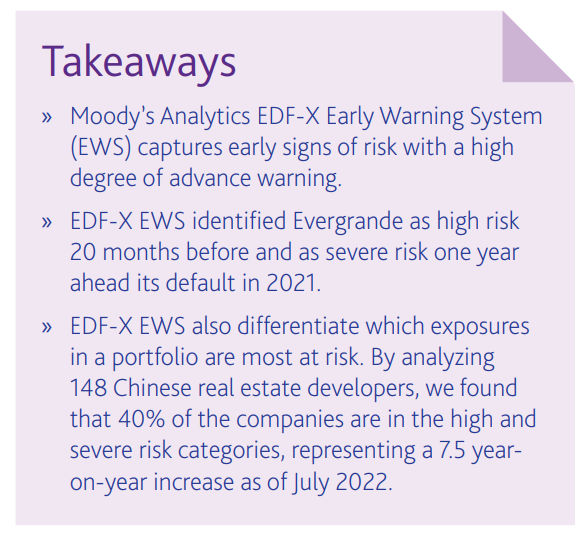 Takeaways

» Moody's Analytics EDF-X Early Warning System (EWS) captures early signs of risk with a high degree of advance warning.

» EDF-X EWS identified Evergrande as high risk 20 months before and as severe risk one year ahead its default in 2021.

» EDF-X EWS also differentiate which exposures in a portfolio are most at risk. By analyzing 148 Chinese real estate developers, we found that 40% of the companies are in the high and severe risk categories, representing a 7.5 year-on-year increase as of July 2022.